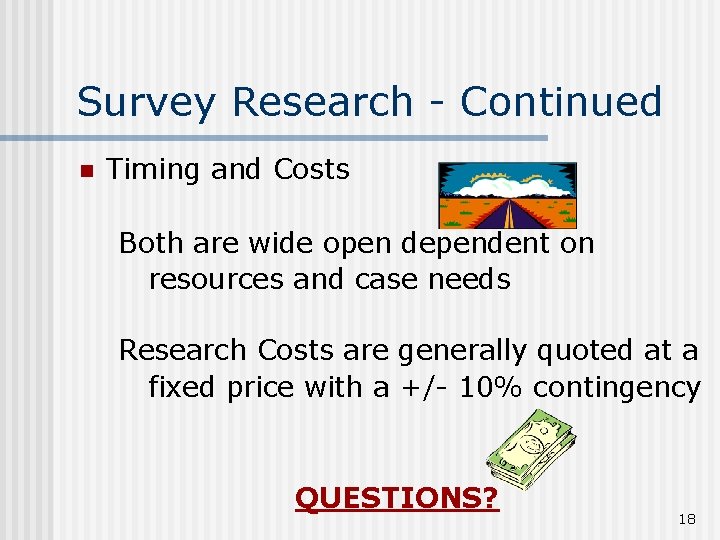 Survey Research - Continued

Timing and Costs

Both are wide open dependent on resources and case needs

Research Costs are generally quoted at a fixed price with a +/- 10% contingency

QUESTIONS?

18